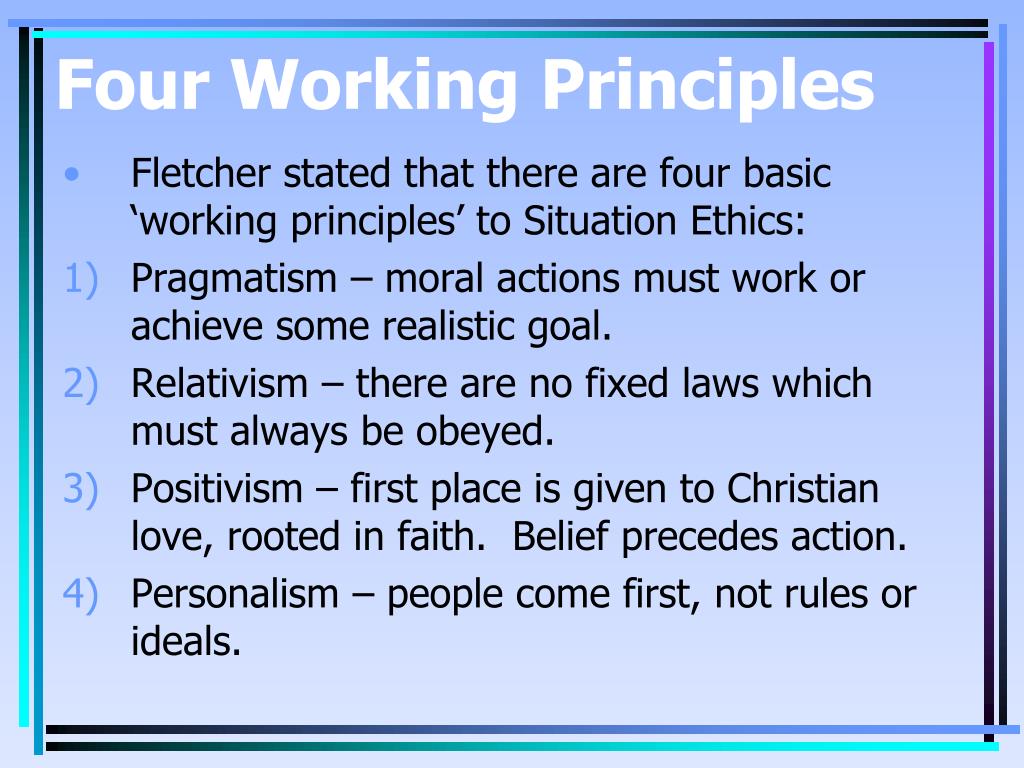 Four Working Principles

• Fletcher stated that there are four basic ‘working principles’ to Situation Ethics:

1) Pragmatism – moral actions must work or achieve some realistic goal.

2) Relativism – there are no fixed laws which must always be obeyed.

3) Positivism – first place is given to Christian love, rooted in faith.  Belief precedes action.

4) Personalism – people come first, not rules or ideals.